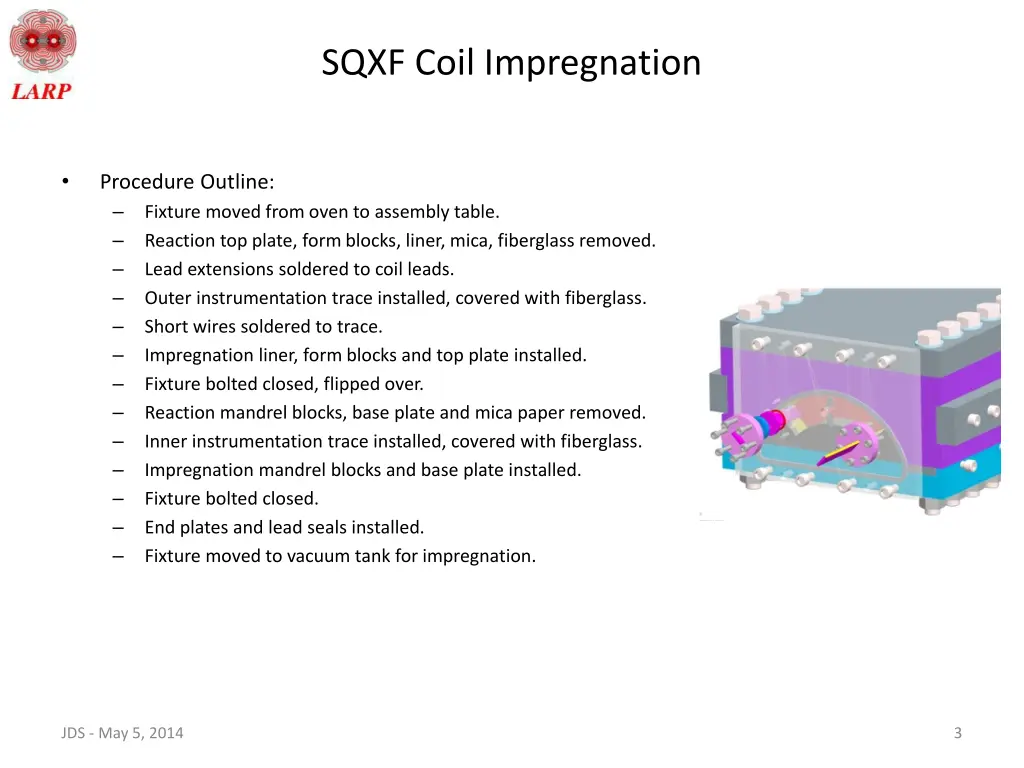 LARP

SQXF Coil Impregnation

• Procedure Outline:
– Fixture moved from oven to assembly table.
– Reaction top plate, form blocks, liner, mica, fiberglass removed.
– Lead extensions soldered to coil leads.
– Outer instrumentation trace installed, covered with fiberglass.
– Short wires soldered to trace.
– Impregnation liner, form blocks and top plate installed.
– Fixture bolted closed, flipped over.
– Reaction mandrel blocks, base plate and mica paper removed.
– Inner instrumentation trace installed, covered with fiberglass.
– Impregnation mandrel blocks and base plate installed.
– Fixture bolted closed.
– End plates and lead seals installed.
– Fixture moved to vacuum tank for impregnation.

JDS - May 5, 2014

3